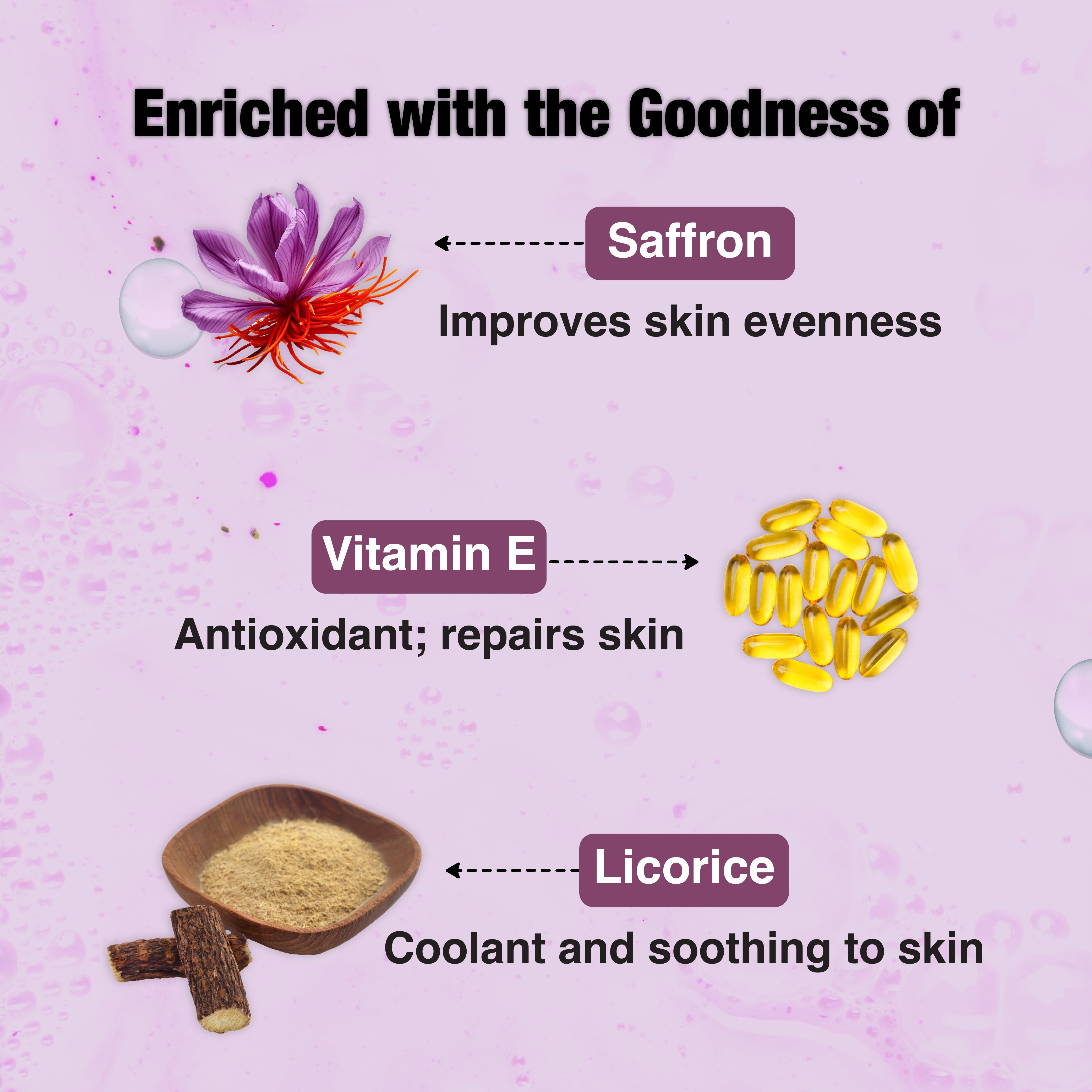 Enriched with the Goodness of

Saffron

Improves skin evenness

Vitamin E

Antioxidant; repairs skin

Licorice

Coolant and soothing to skin